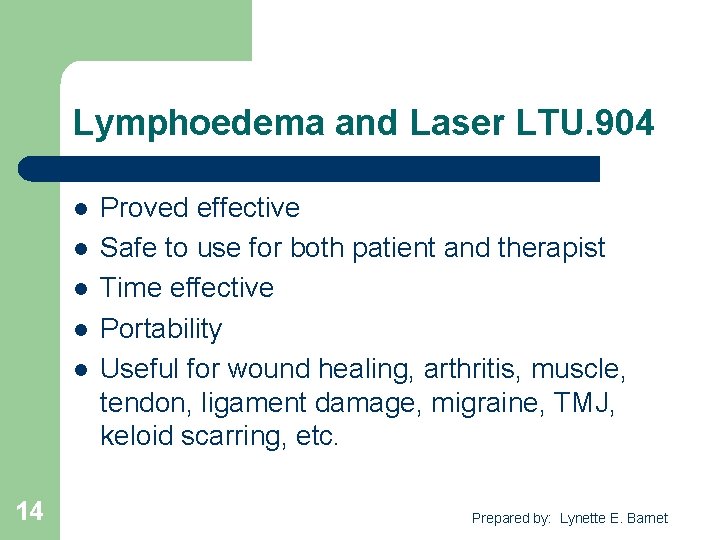 Lymphoedema and Laser LTU.904

- Proved effective
- Safe to use for both patient and therapist
- Time effective
- Portability
- Useful for wound healing, arthritis, muscle, tendon, ligament damage, migraine, TMJ, keloid scarring, etc.

14

Prepared by: Lynette E. Barnet